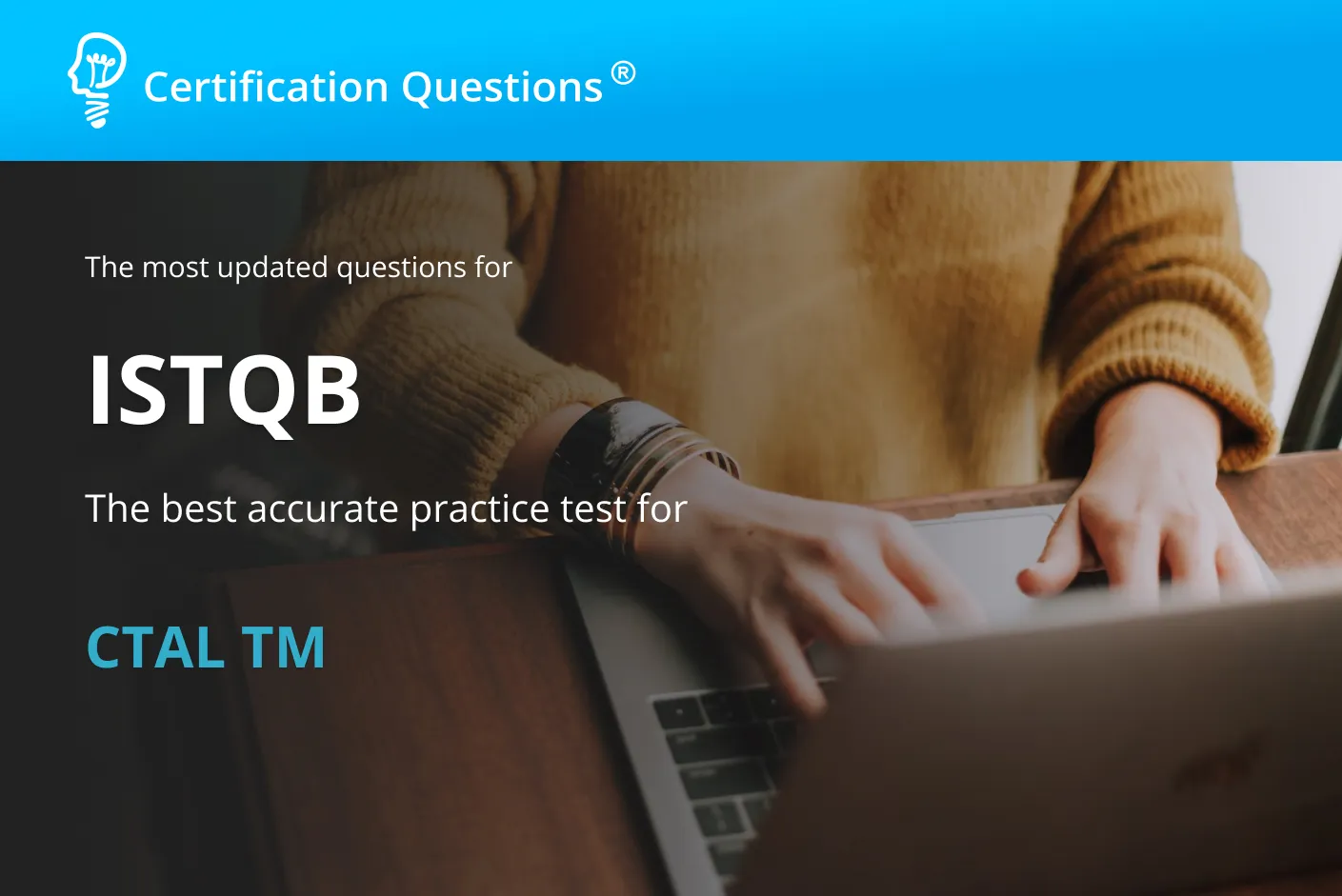 Certification Questions®

The most updated questions for

ISTQB

The best accurate practice test for

CTAL TM